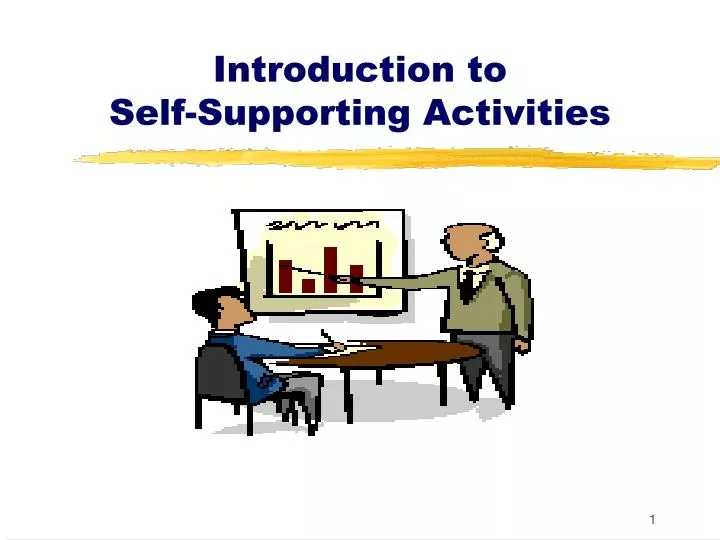 Introduction to
Self-Supporting Activities

1